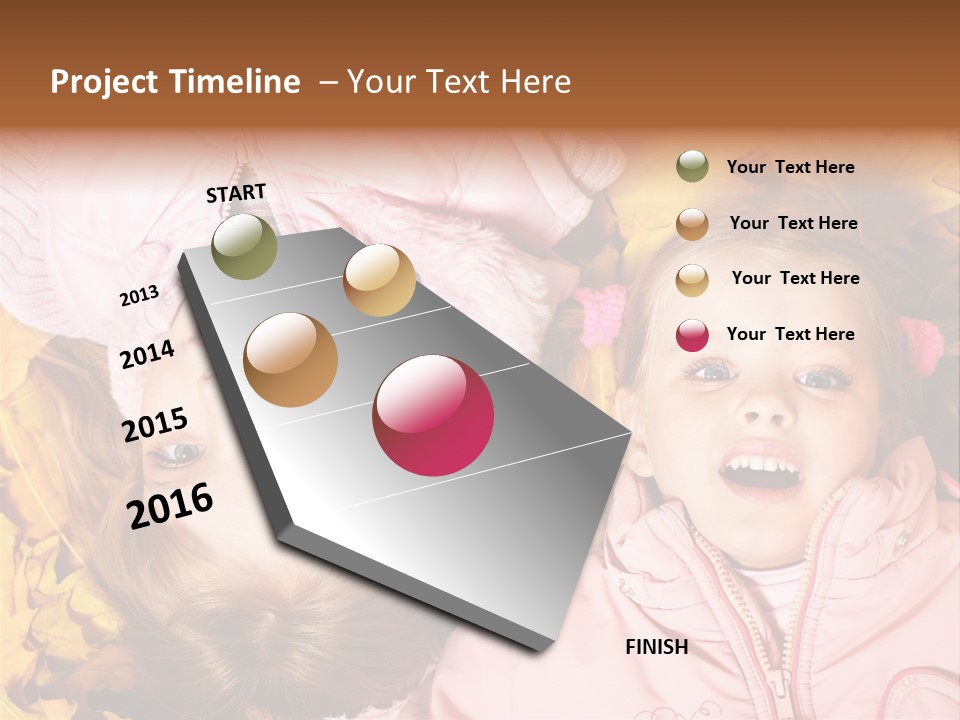 Project Timeline – Your Text Here

START

2013

2014

2015

2016

FINISH

Your Text Here

Your Text Here

Your Text Here

Your Text Here